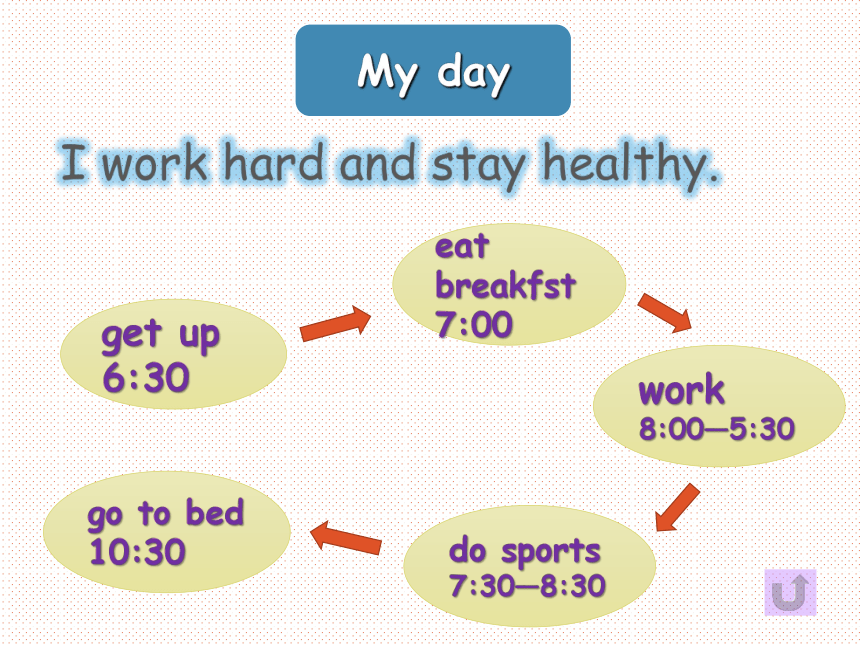 My day

I work hard and stay healthy.

get up
6:30

eat
breakfst
7:00

work
8:00—5:30

do sports
7:30—8:30

go to bed
10:30